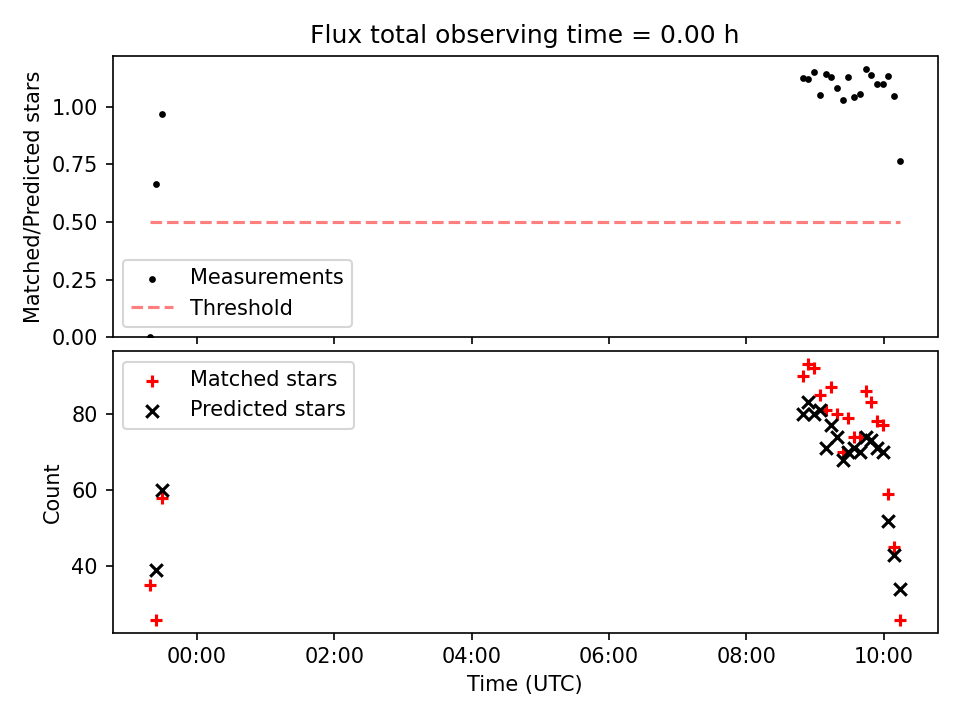 Flux total observing time = 0.00 h

Matched/Predicted stars

1.00
0.75
0.50
0.25
0.00

Measurements
Threshold

Matched stars
Predicted stars

Count

80
60
40

00:00
02:00
04:00
06:00
08:00
10:00

Time (UTC)